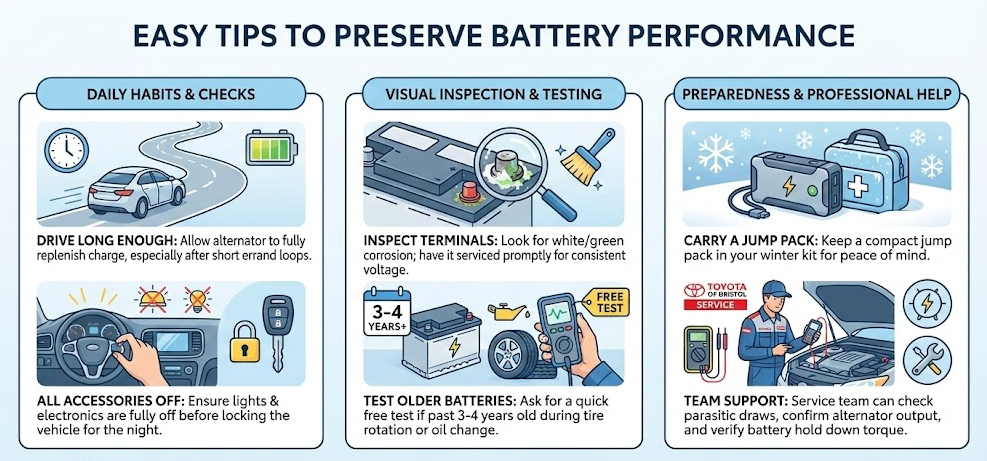 EASY TIPS TO PRESERVE BATTERY PERFORMANCE

DAILY HABITS & CHECKS

DRIVE LONG ENOUGH: Allow alternator to fully replenish charge, especially after short errand loops.

ALL ACCESSORIES OFF: Ensure lights & electronics are fully off before locking the vehicle for the night.

VISUAL INSPECTION & TESTING

INSPECT TERMINALS: Look for white/green corrosion; have it serviced promptly for consistent voltage.

3-4 YEARS+

FREE TEST

TEST OLDER BATTERIES: Ask for a quick free test if past 3-4 years old during tire rotation or oil change.

PREPAREDNESS & PROFESSIONAL HELP

CARRY A JUMP PACK: Keep a compact jump pack in your winter kit for peace of mind.

TOYOTA OF BRISTOL SERVICE

TEAM SUPPORT: Service team can check parasitic draws, confirm alternator output, and verify battery hold down torque.